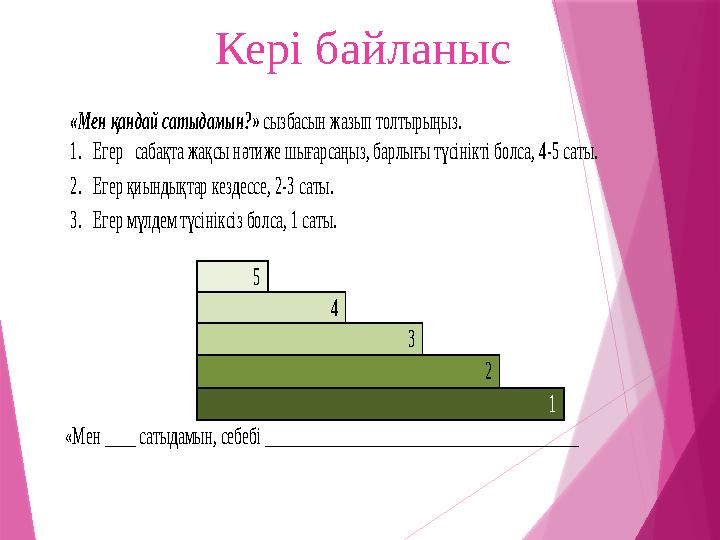 Кері байланыс

«Мен қандай сатыдамын?» сызбасын жазып толтырыңыз.

1. Егер сабақта жақсы нәтиже шығарсаңыз, барлығы түсінікті болса, 4-5 саты.

2. Егер қиындықтар кездессе, 2-3 саты.

3. Егер мүлдем түсініксіз болса, 1 саты.

5

4

3

2

1

«Мен ____ сатыдамын, себебі ________________________________________